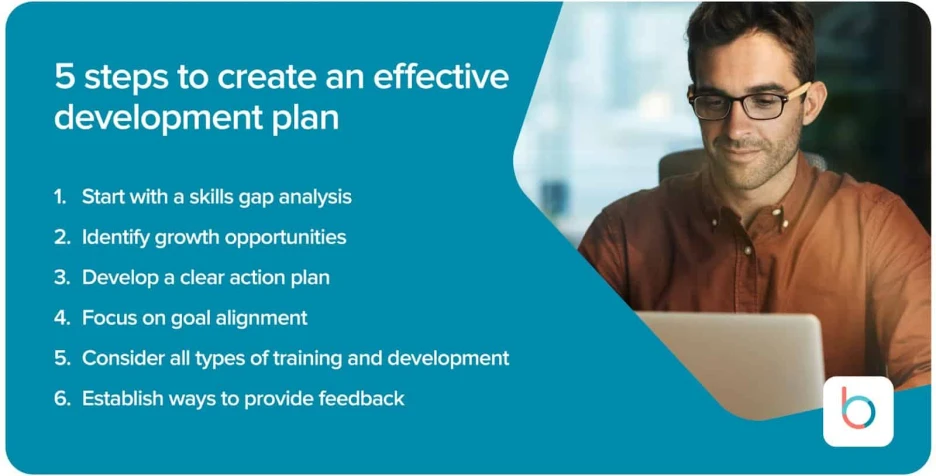 5 steps to create an effective development plan

1. Start with a skills gap analysis
2. Identify growth opportunities
3. Develop a clear action plan
4. Focus on goal alignment
5. Consider all types of training and development
6. Establish ways to provide feedback

b